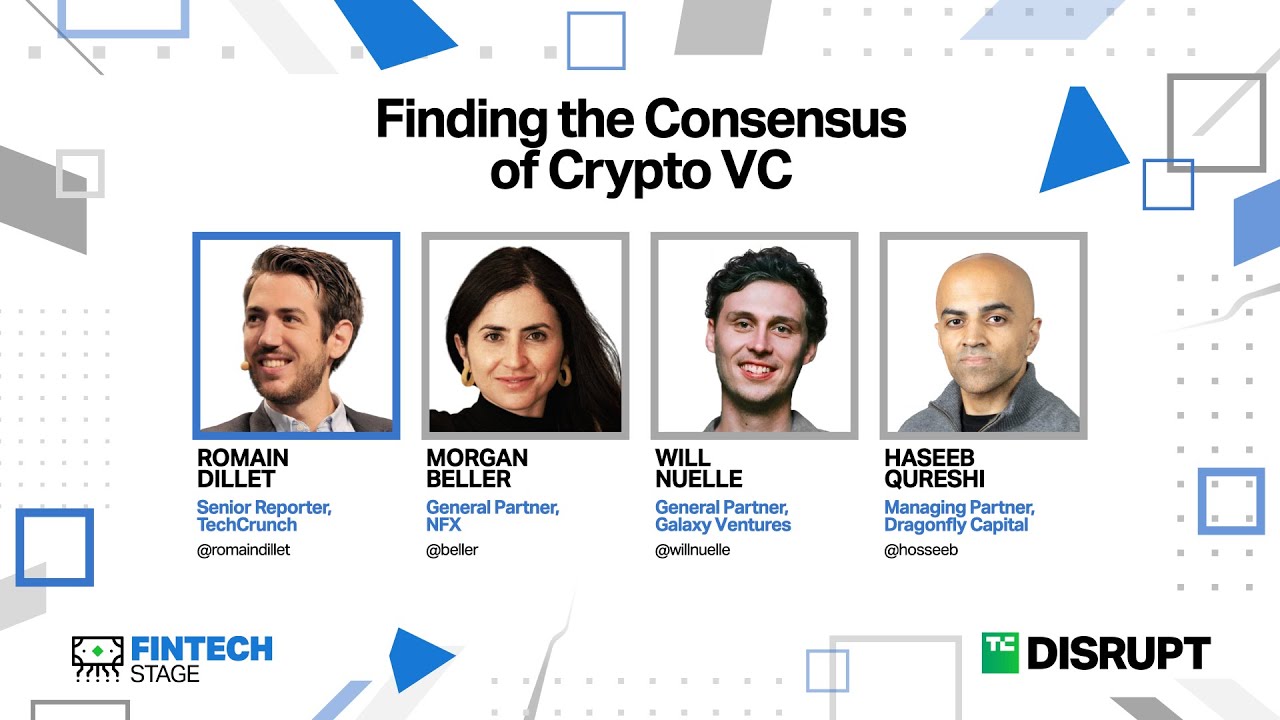 Finding the Consensus of Crypto VC

ROMAIN DILLET
Senior Reporter, TechCrunch
@romaindillet

MORGAN BELLER
General Partner, NFX
@beller

WILL NUELLE
General Partner, Galaxy Ventures
@willnuelle

HASEEB QURESHI
Managing Partner, Dragonfly Capital
@hosseeb

FINTECH STAGE

TC DISRUPT